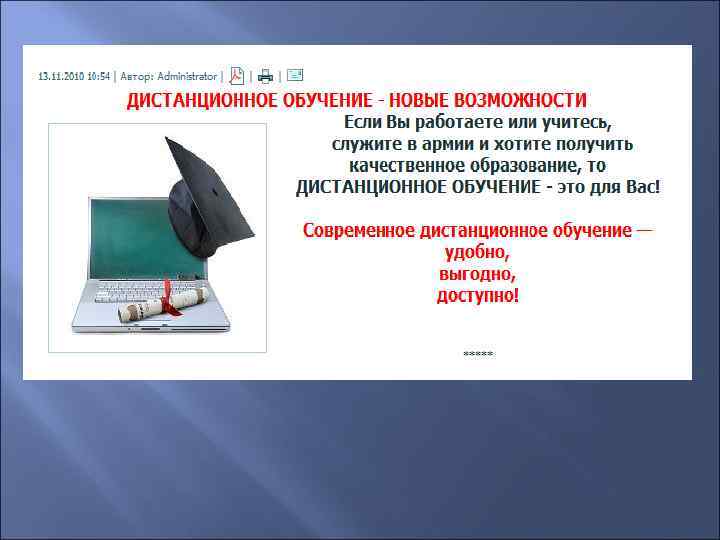 13.11.2010 10:54 | Автор: Administrator | | |

ДИСТАНЦИОННОЕ ОБУЧЕНИЕ - НОВЫЕ ВОЗМОЖНОСТИ

Если Вы работаете или учитесь, служите в армии и хотите получить качественное образование, то ДИСТАНЦИОННОЕ ОБУЧЕНИЕ - это для Вас!

Современное дистанционное обучение — удобно, выгодно, доступно!

*****